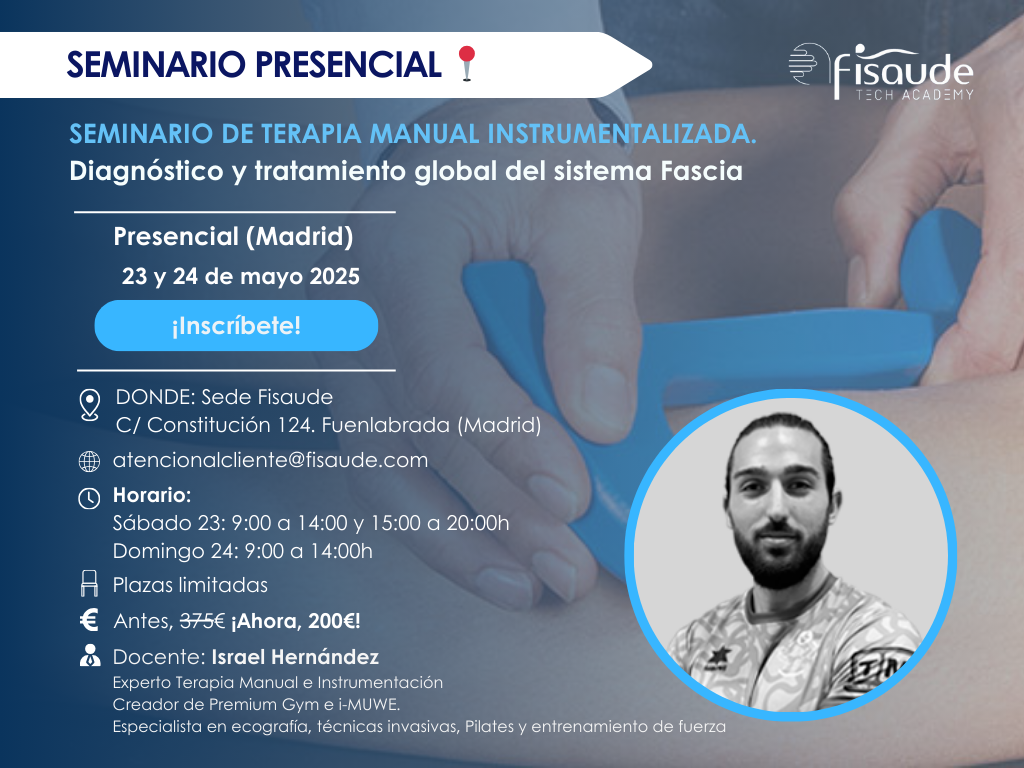 SEMINARIO PRESENCIAL

Fisaude TECH ACADEMY

SEMINARIO DE TERAPIA MANUAL INSTRUMENTALIZADA.
Diagnóstico y tratamiento global del sistema Fascia

Presencial (Madrid)
23 y 24 de mayo 2025

¡Inscríbete!

DONDE: Sede Fisaude
C/ Constitución 124. Fuenlabrada (Madrid)

atencionalcliente@fisaude.com

Horario:
Sábado 23: 9:00 a 14:00 y 15:00 a 20:00h
Domingo 24: 9:00 a 14:00h

Plazas limitadas

Antes, 375€ ¡Ahora, 200€!

Docente: Israel Hernández
Experto Terapia Manual e Instrumentación
Creador de Premium Gym e i-MUWE.
Especialista en ecografía, técnicas invasivas, Pilates y entrenamiento de fuerza